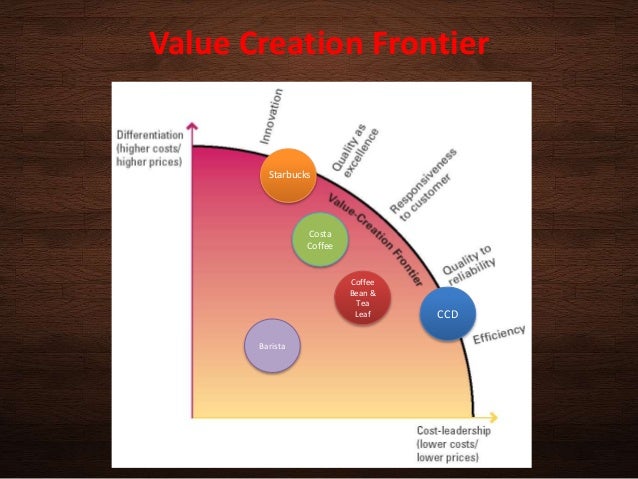 Value Creation Frontier

Differentiation (higher costs/ higher prices)

Innovation

Quality as excellence

Responsiveness to customer

Quality to reliability

Efficiency

Value-Creation Frontier

Starbucks

Costa Coffee

Coffee Bean & Tea Leaf

CCD

Barista

Cost-leadership (lower costs/ lower prices)